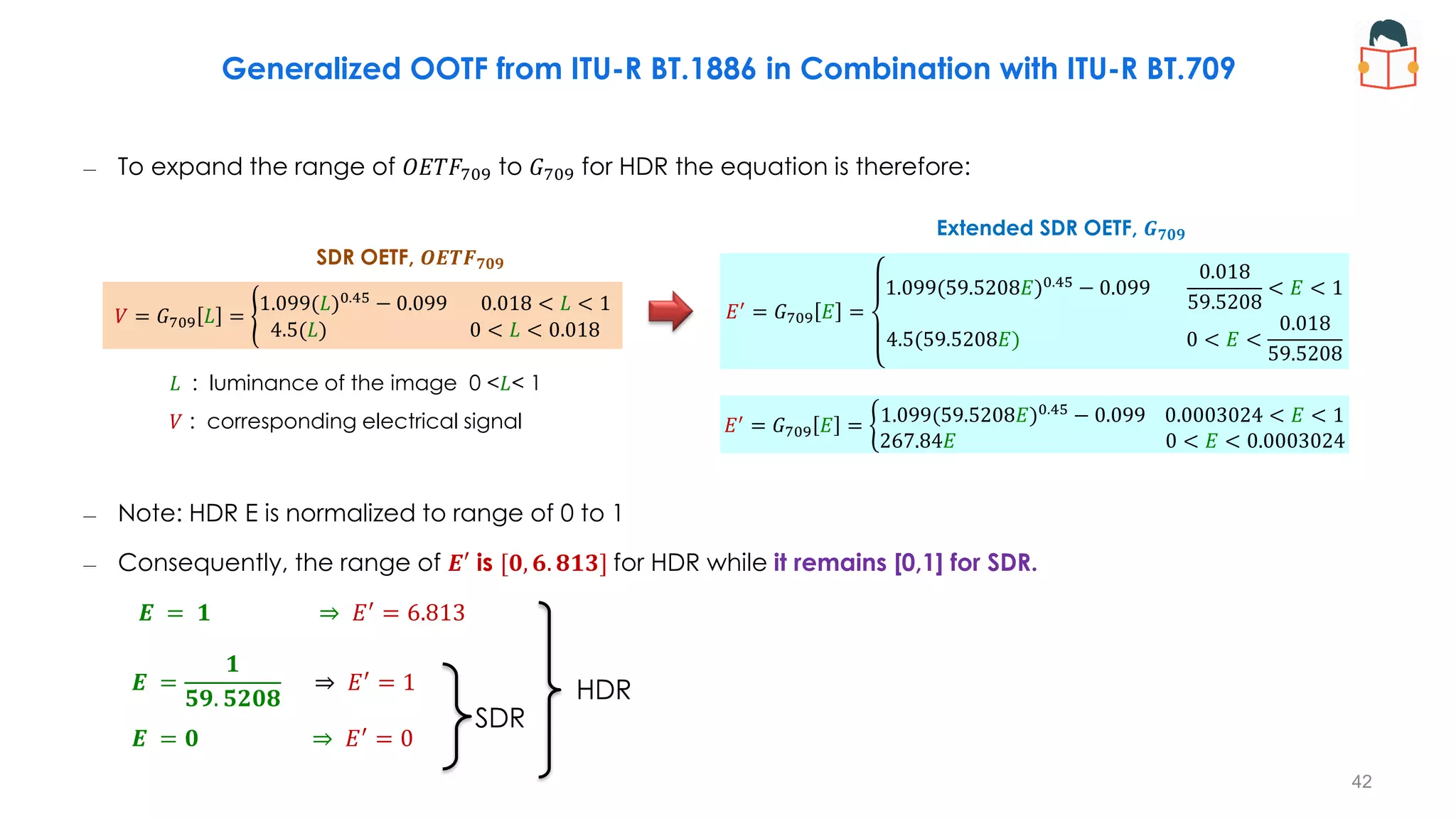 Generalized OOTF from ITU-R BT.1886 in Combination with ITU-R BT.709

– To expand the range of $OETF_{709}$ to $G_{709}$ for HDR the equation is therefore:

SDR OETF, $OETF_{709}$

$V = G_{709}[L] = \begin{cases} 1.099(L)^{0.45} - 0.099 & 0.018 < L < 1 \\ 4.5(L) & 0 < L < 0.018 \end{cases}$

$L$ : luminance of the image 0 <$L$< 1

$V$ : corresponding electrical signal

Extended SDR OETF, $G_{709}$

$E' = G_{709}[E] = \begin{cases} 1.099(59.5208E)^{0.45} - 0.099 & \frac{0.018}{59.5208} < E < 1 \\ 4.5(59.5208E) & 0 < E < \frac{0.018}{59.5208} \end{cases}$

$E' = G_{709}[E] = \begin{cases} 1.099(59.5208E)^{0.45} - 0.099 & 0.0003024 < E < 1 \\ 267.84E & 0 < E < 0.0003024 \end{cases}$

– Note: HDR E is normalized to range of 0 to 1

– Consequently, the range of $E'$ is $[0, 6.813]$ for HDR while it remains [0,1] for SDR.

$E = 1 \Rightarrow E' = 6.813$

$E = \frac{1}{59.5208} \Rightarrow E' = 1$

$E = 0 \Rightarrow E' = 0$

SDR

HDR

42